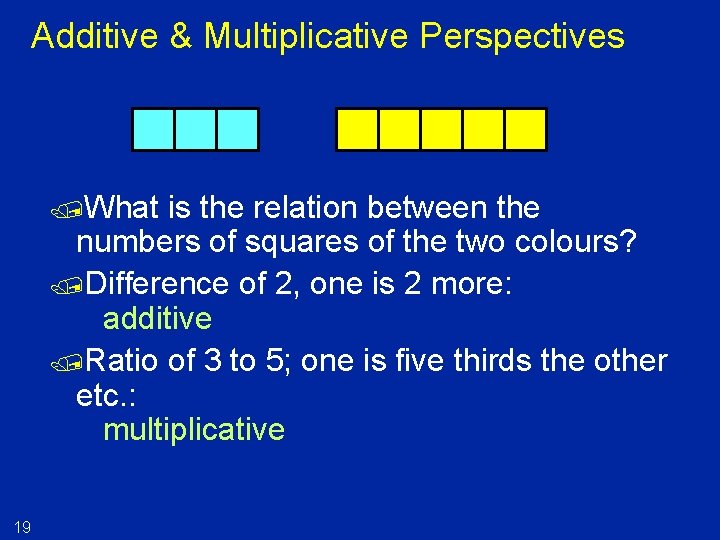 Additive & Multiplicative Perspectives

What is the relation between the numbers of squares of the two colours?

Difference of 2, one is 2 more:
additive

Ratio of 3 to 5; one is five thirds the other etc.:
multiplicative

19